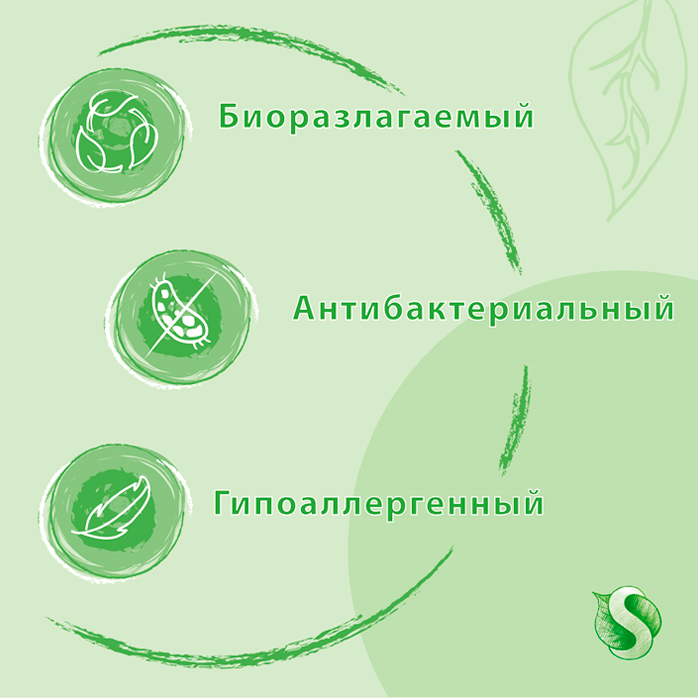 Биоразлагаемый

Антибактериальный

Гипоаллергенный

S